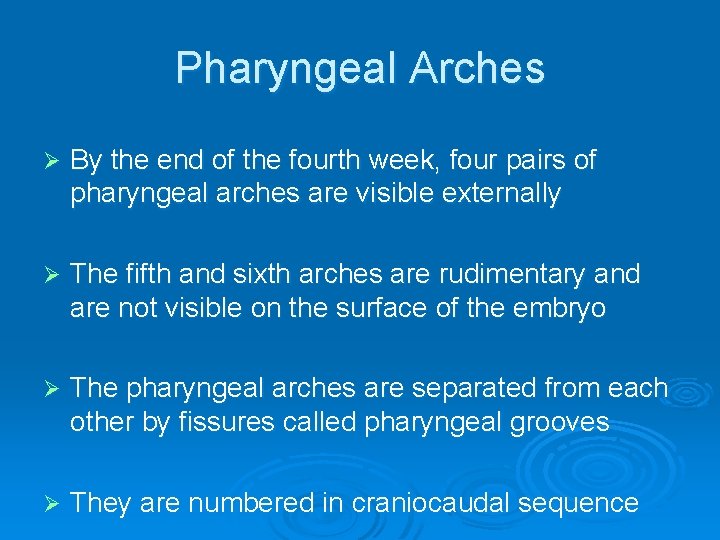 Pharyngeal Arches

➢ By the end of the fourth week, four pairs of pharyngeal arches are visible externally

➢ The fifth and sixth arches are rudimentary and are not visible on the surface of the embryo

➢ The pharyngeal arches are separated from each other by fissures called pharyngeal grooves

➢ They are numbered in craniocaudal sequence